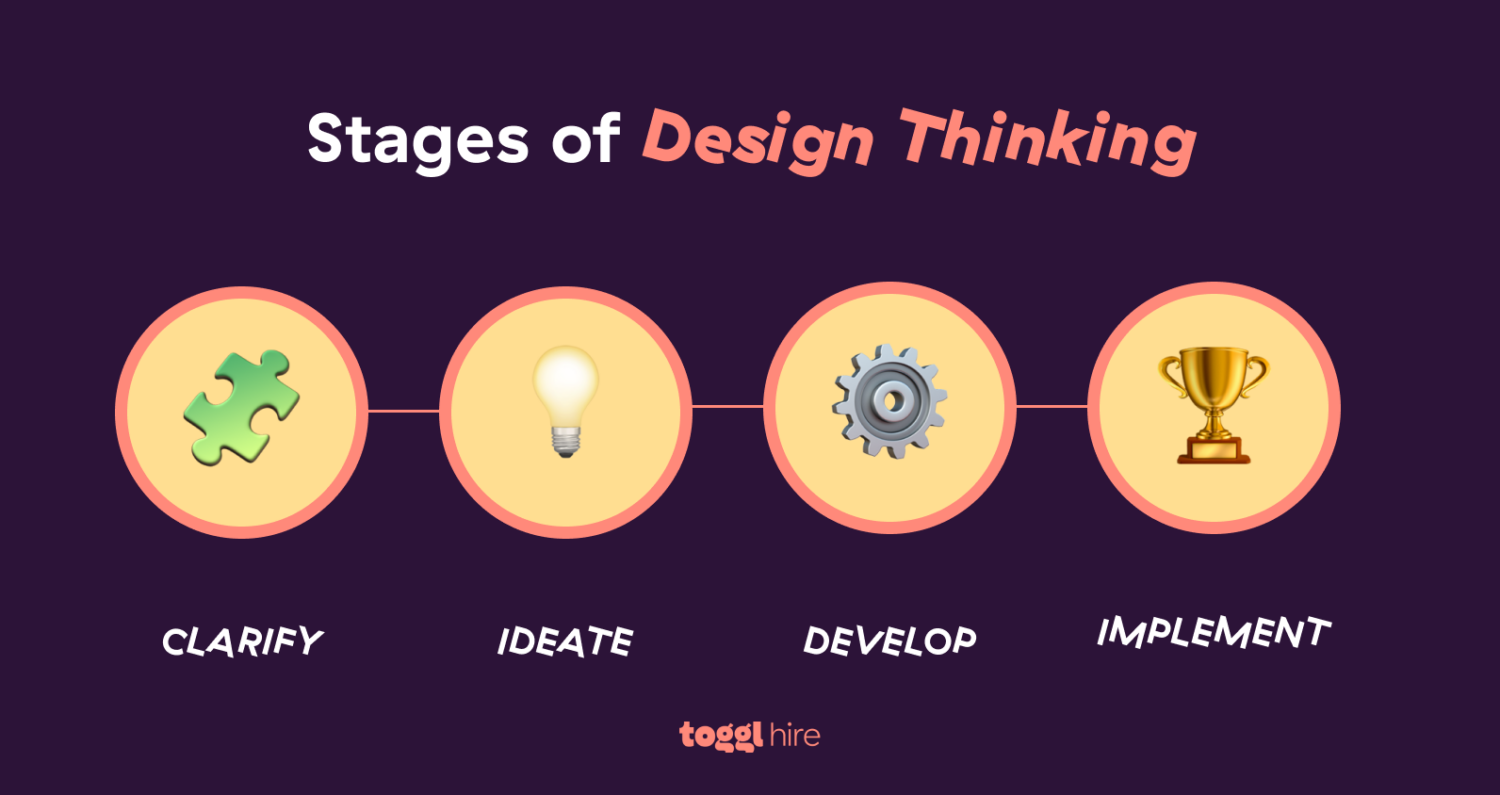 Stages of Design Thinking

CLARIFY

IDEATE

DEVELOP

IMPLEMENT

toggl hire